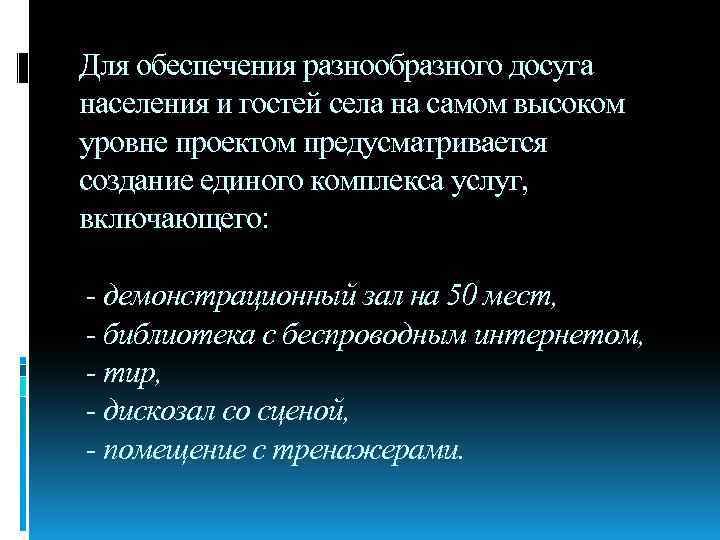 Для обеспечения разнообразного досуга населения и гостей села на самом высоком уровне проектом предусматривается создание единого комплекса услуг, включающего:

- демонстрационный зал на 50 мест,
- библиотека с беспроводным интернетом,
- тир,
- дискозал со сценой,
- помещение с тренажерами.